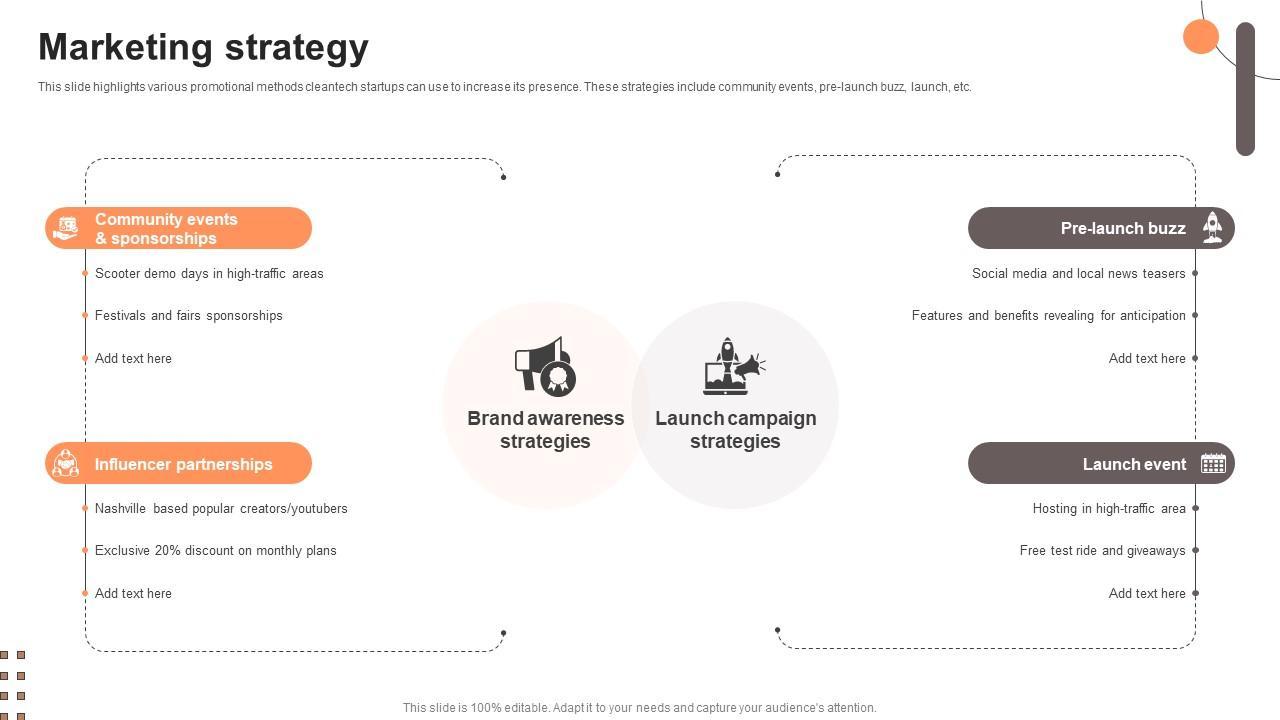 Marketing strategy

This slide highlights various promotional methods cleantech startups can use to increase its presence. These strategies include community events, pre-launch buzz, launch, etc.

Community events & sponsorships

Scooter demo days in high-traffic areas

Festivals and fairs sponsorships

Add text here

Influencer partnerships

Nashville based popular creators/youtubers

Exclusive 20% discount on monthly plans

Add text here

Brand awareness strategies

Launch campaign strategies

Pre-launch buzz

Social media and local news teasers

Features and benefits revealing for anticipation

Add text here

Launch event

Hosting in high-traffic area

Free test ride and giveaways

Add text here

This slide is 100% editable. Adapt it to your needs and capture your audience's attention.